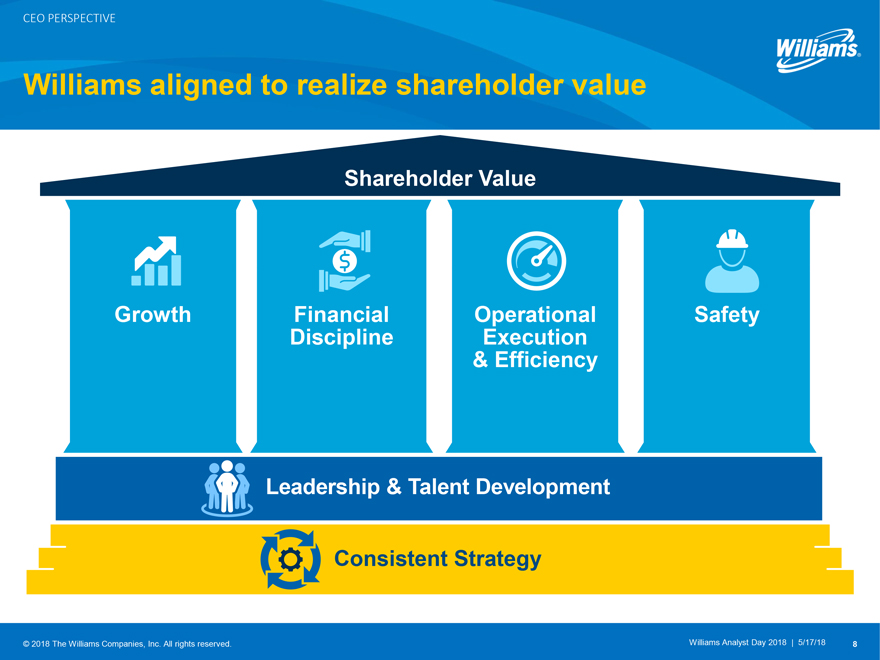 CEO PERSPECTIVE

Williams

Williams aligned to realize shareholder value

Shareholder Value

Growth

Financial Discipline

Operational Execution & Efficiency

Safety

Leadership & Talent Development

Consistent Strategy

© 2018 The Williams Companies, Inc. All rights reserved.

Williams Analyst Day 2018 | 5/17/18

8